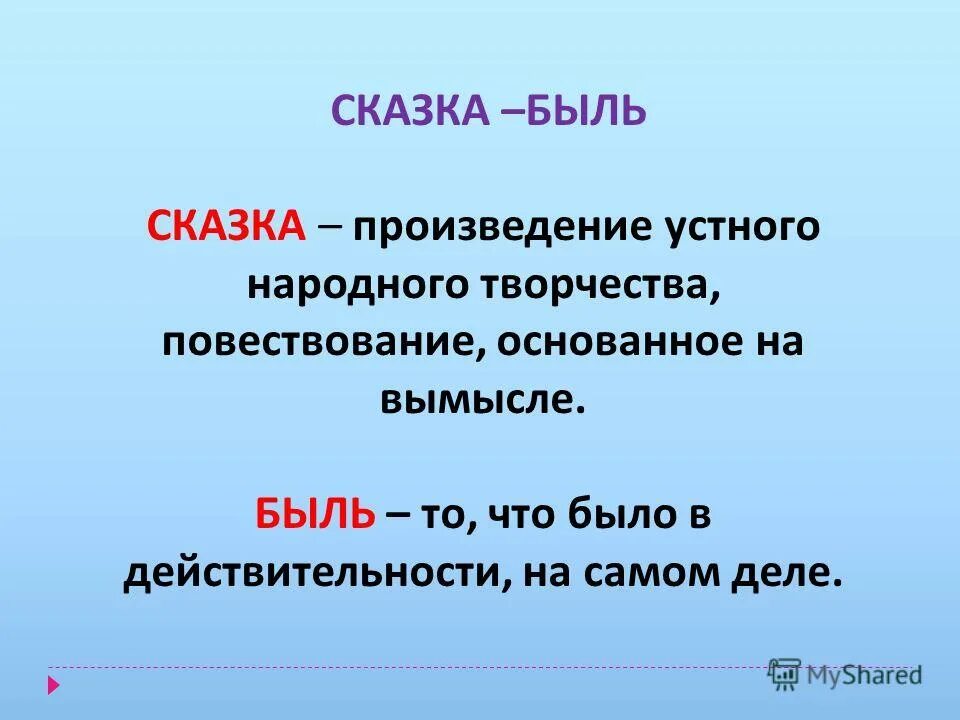 СКАЗКА –БЫЛЬ

СКАЗКА – произведение устного народного творчества, повествование, основанное на вымысле.

БЫЛЬ – то, что было в действительности, на самом деле.

MyShared